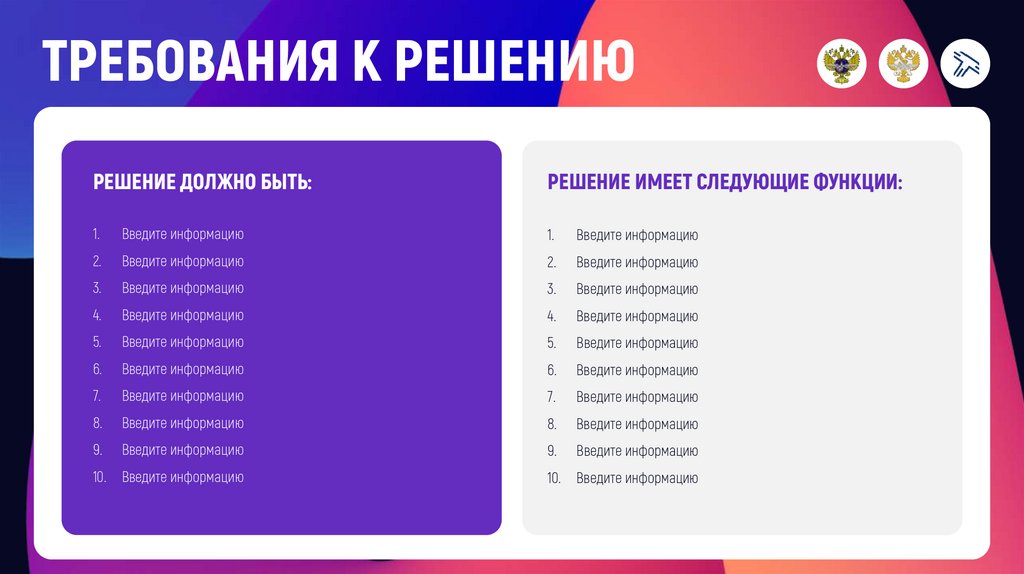 ТРЕБОВАНИЯ К РЕШЕНИЮ

РЕШЕНИЕ ДОЛЖНО БЫТЬ:

1. Введите информацию
2. Введите информацию
3. Введите информацию
4. Введите информацию
5. Введите информацию
6. Введите информацию
7. Введите информацию
8. Введите информацию
9. Введите информацию
10. Введите информацию

РЕШЕНИЕ ИМЕЕТ СЛЕДУЮЩИЕ ФУНКЦИИ:

1. Введите информацию
2. Введите информацию
3. Введите информацию
4. Введите информацию
5. Введите информацию
6. Введите информацию
7. Введите информацию
8. Введите информацию
9. Введите информацию
10. Введите информацию